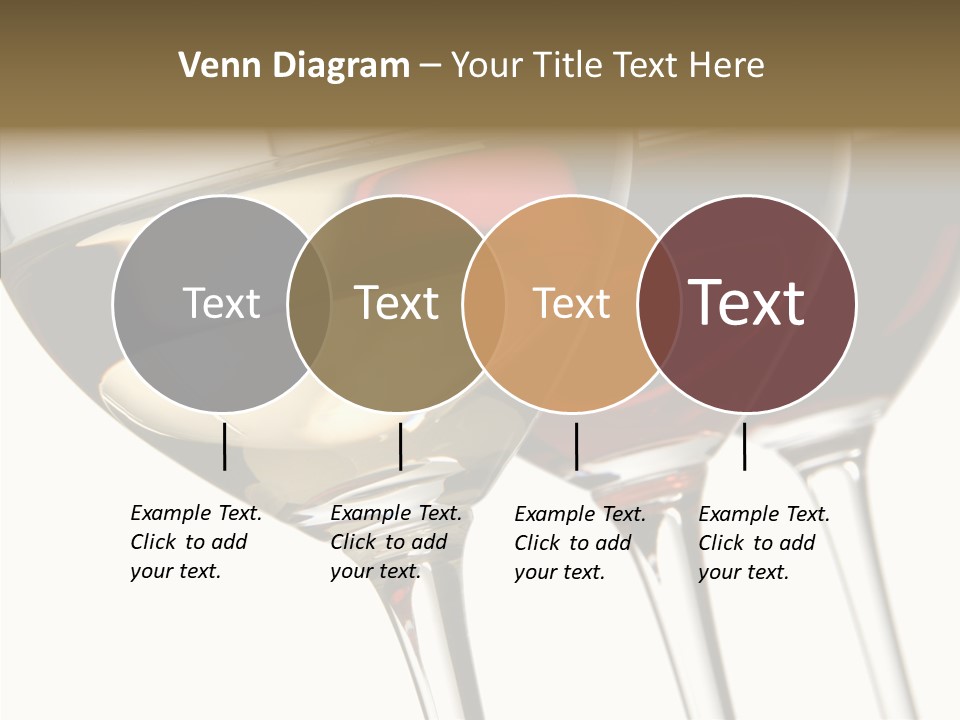 Venn Diagram – Your Title Text Here

Text

Text

Text

Text

Example Text. Click to add your text.

Example Text. Click to add your text.

Example Text. Click to add your text.

Example Text. Click to add your text.